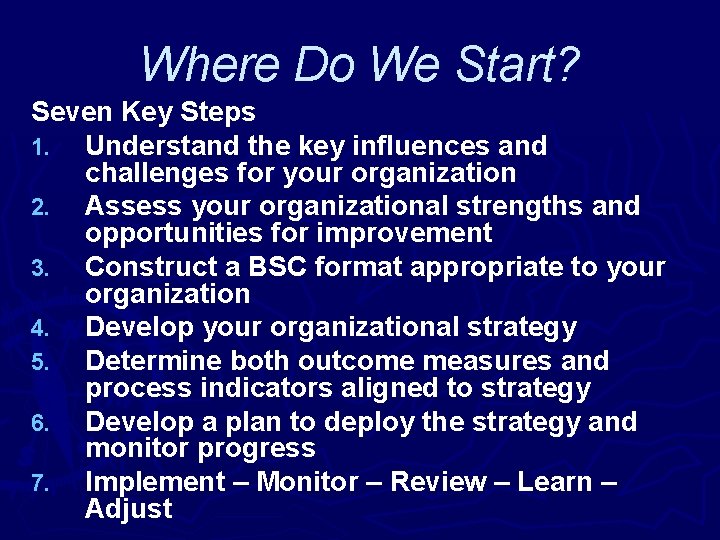 Where Do We Start?

Seven Key Steps

1. Understand the key influences and challenges for your organization
2. Assess your organizational strengths and opportunities for improvement
3. Construct a BSC format appropriate to your organization
4. Develop your organizational strategy
5. Determine both outcome measures and process indicators aligned to strategy
6. Develop a plan to deploy the strategy and monitor progress
7. Implement – Monitor – Review – Learn – Adjust